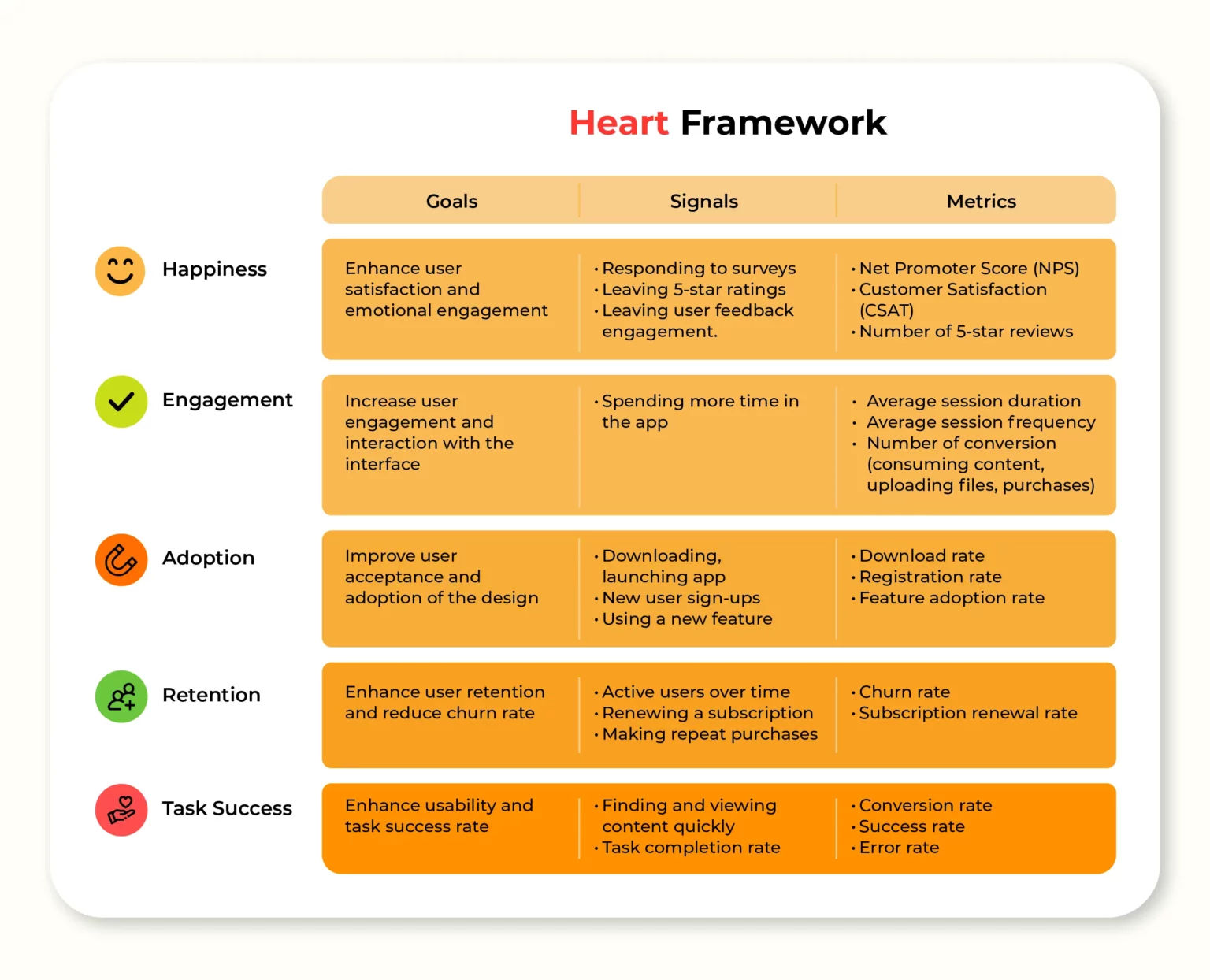 Heart Framework

| | Goals | Signals | Metrics |
|---|---|---|---|
| Happiness | Enhance user satisfaction and emotional engagement | • Responding to surveys • Leaving 5-star ratings • Leaving user feedback engagement. | • Net Promoter Score (NPS) • Customer Satisfaction (CSAT) • Number of 5-star reviews |
| Engagement | Increase user engagement and interaction with the interface | • Spending more time in the app | • Average session duration • Average session frequency • Number of conversion (consuming content, uploading files, purchases) |
| Adoption | Improve user acceptance and adoption of the design | • Downloading, launching app • New user sign-ups • Using a new feature | • Download rate • Registration rate • Feature adoption rate |
| Retention | Enhance user retention and reduce churn rate | • Active users over time • Renewing a subscription • Making repeat purchases | • Churn rate • Subscription renewal rate |
| Task Success | Enhance usability and task success rate | • Finding and viewing content quickly • Task completion rate | • Conversion rate • Success rate • Error rate |